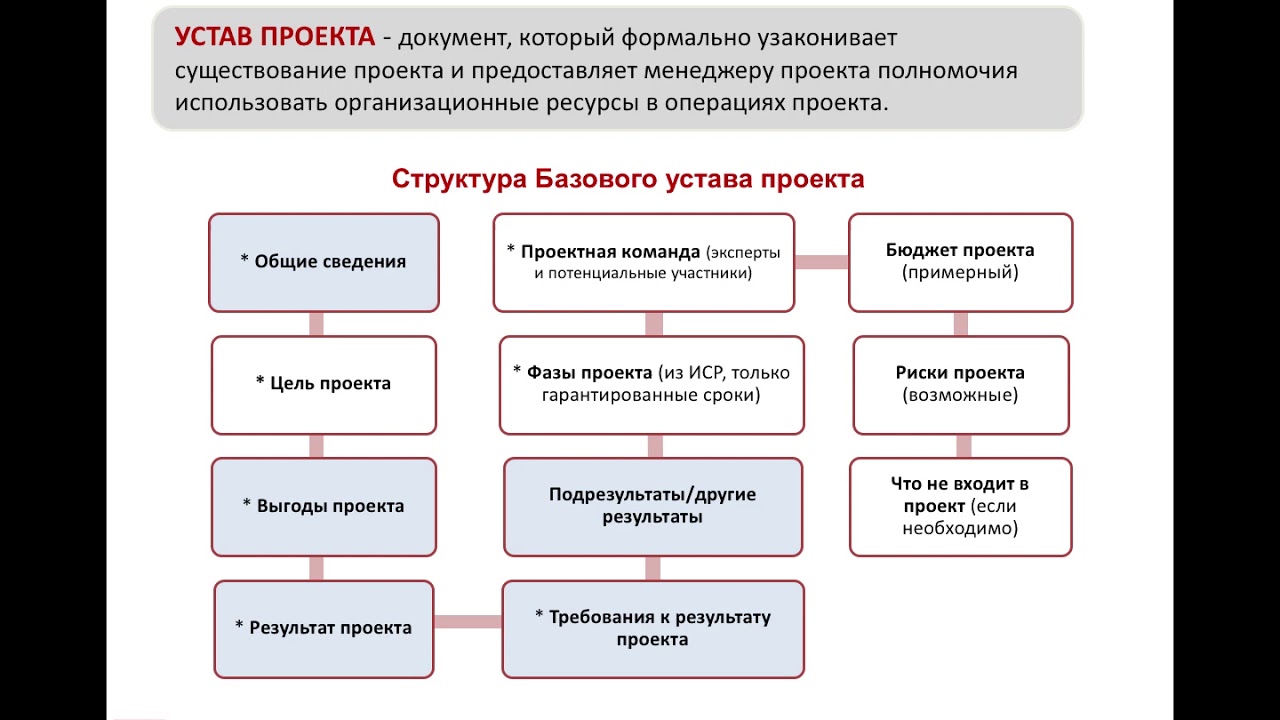 УСТАВ ПРОЕКТА - документ, который формально узаконивает существование проекта и предоставляет менеджеру проекта полномочия использовать организационные ресурсы в операциях проекта.

Структура Базового устава проекта

* Общие сведения

* Цель проекта

* Выгоды проекта

* Результат проекта

* Проектная команда (эксперты и потенциальные участники)

* Фазы проекта (из ИСР, только гарантированные сроки)

Подрезультаты/другие результаты

* Требования к результату проекта

Бюджет проекта (примерный)

Риски проекта (возможные)

Что не входит в проект (если необходимо)